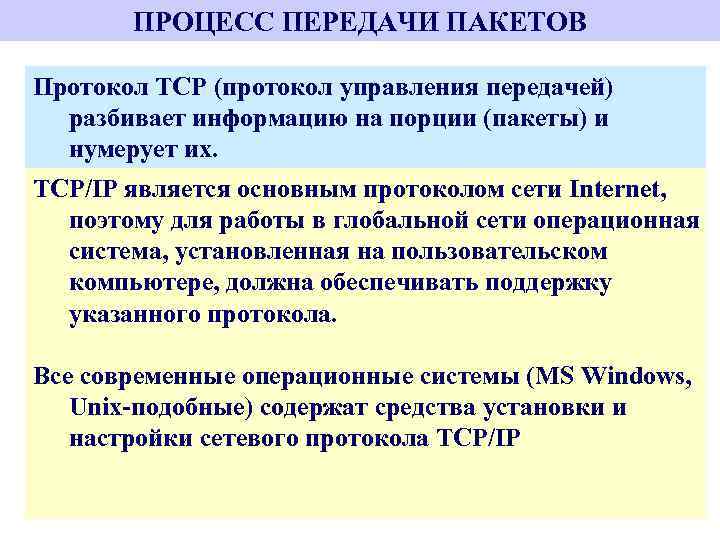 ПРОЦЕСС ПЕРЕДАЧИ ПАКЕТОВ

Протокол TCP (протокол управления передачей) разбивает информацию на порции (пакеты) и нумерует их.

TCP/IP является основным протоколом сети Internet, поэтому для работы в глобальной сети операционная система, установленная на пользовательском компьютере, должна обеспечивать поддержку указанного протокола.

Все современные операционные системы (MS Windows, Unix-подобные) содержат средства установки и настройки сетевого протокола TCP/IP